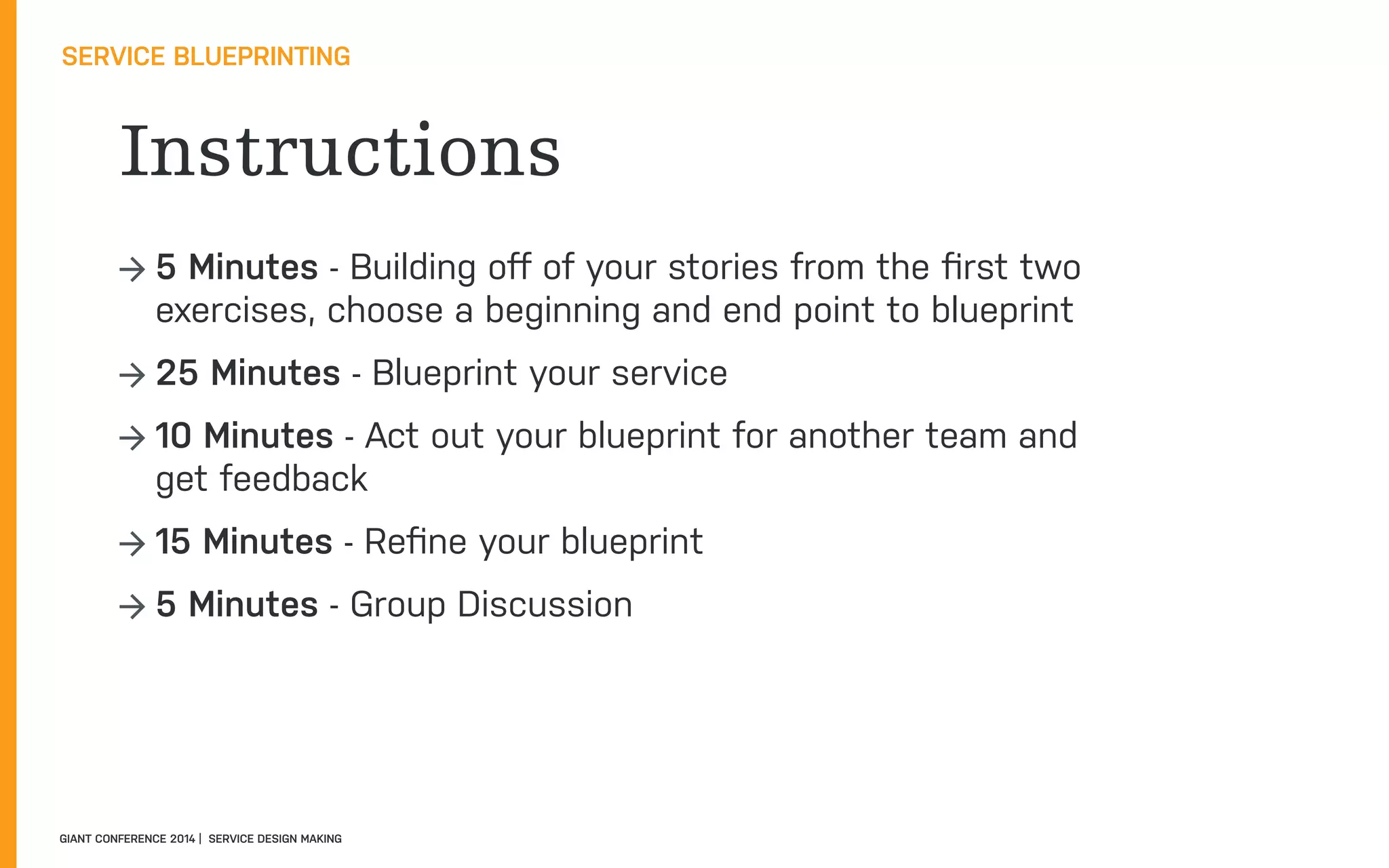 SERVICE BLUEPRINTING

Instructions

→ 5 Minutes - Building off of your stories from the first two exercises, choose a beginning and end point to blueprint

→ 25 Minutes - Blueprint your service

→ 10 Minutes - Act out your blueprint for another team and get feedback

→ 15 Minutes - Refine your blueprint

→ 5 Minutes - Group Discussion

GIANT CONFERENCE 2014 | SERVICE DESIGN MAKING